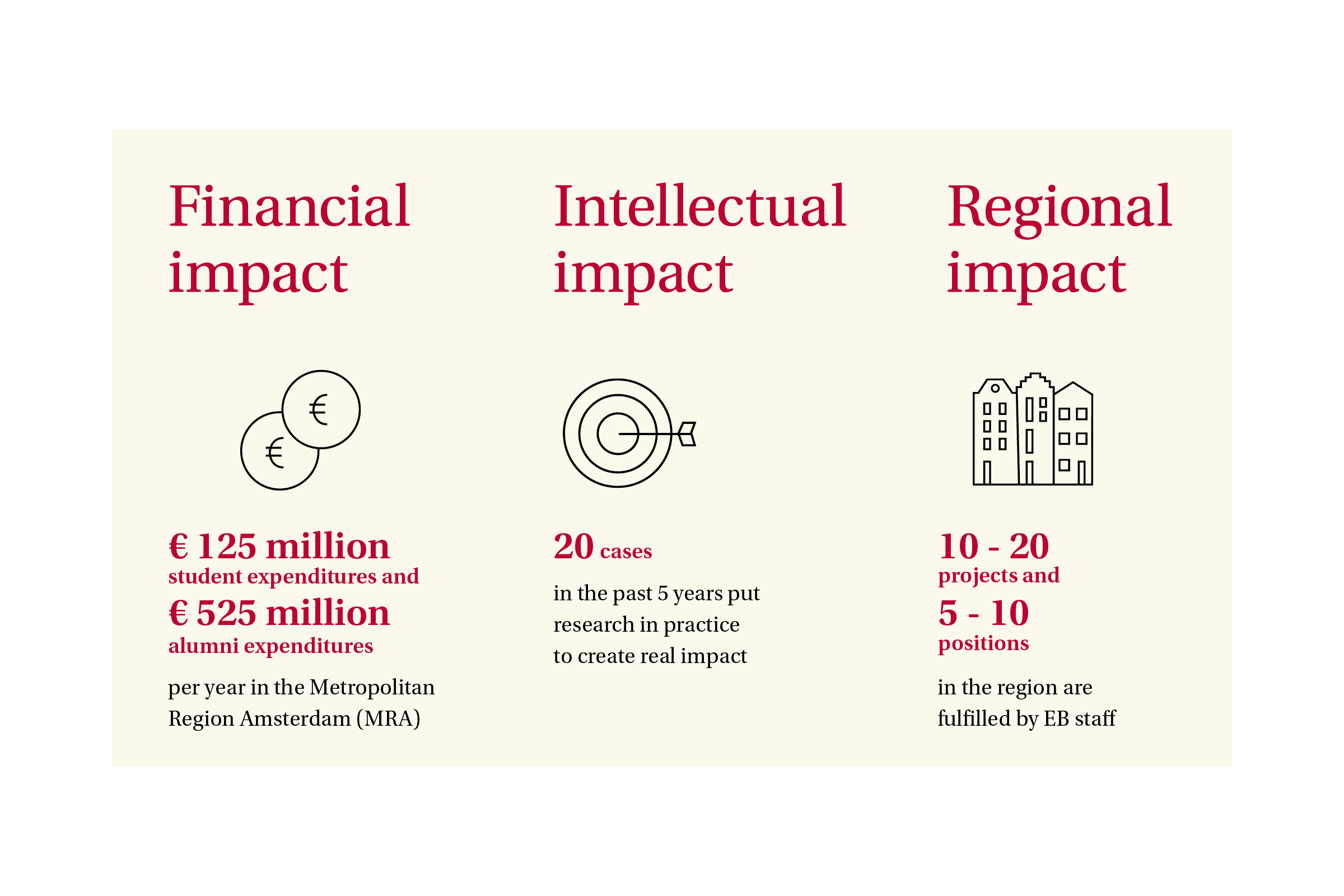 Financial impact

€

€

€ 125 million
student expenditures and
€ 525 million
alumni expenditures

per year in the Metropolitan Region Amsterdam (MRA)

Intellectual impact

20 cases

in the past 5 years put research in practice to create real impact

Regional impact

10 - 20
projects and
5 - 10
positions

in the region are fulfilled by EB staff